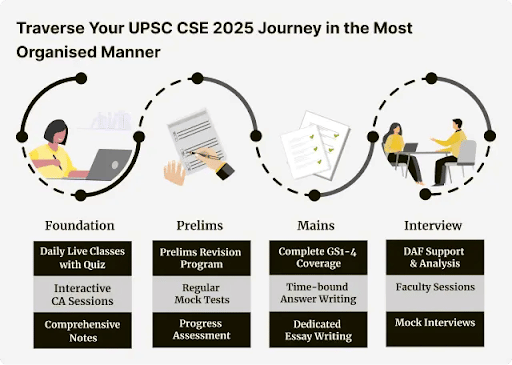 Traverse Your UPSC CSE 2025 Journey in the Most Organised Manner

Foundation

Daily Live Classes with Quiz

Interactive CA Sessions

Comprehensive Notes

Prelims

Prelims Revision Program

Regular Mock Tests

Progress Assessment

Mains

Complete GS1-4 Coverage

Time-bound Answer Writing

Dedicated Essay Writing

Interview

DAF Support & Analysis

Faculty Sessions

Mock Interviews